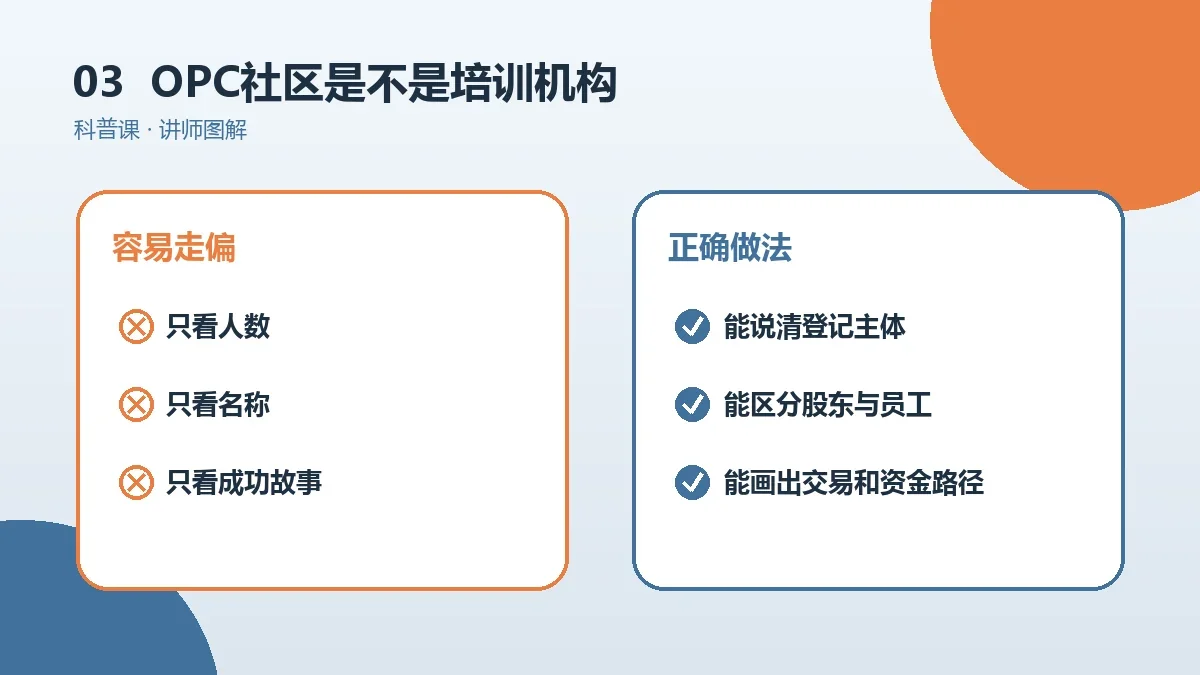 03 OPC社区是不是培训机构
科普课 · 讲师图解

容易走偏

只看人数

只看名称

只看成功故事

正确做法

能说清登记主体

能区分股东与员工

能画出交易和资金路径